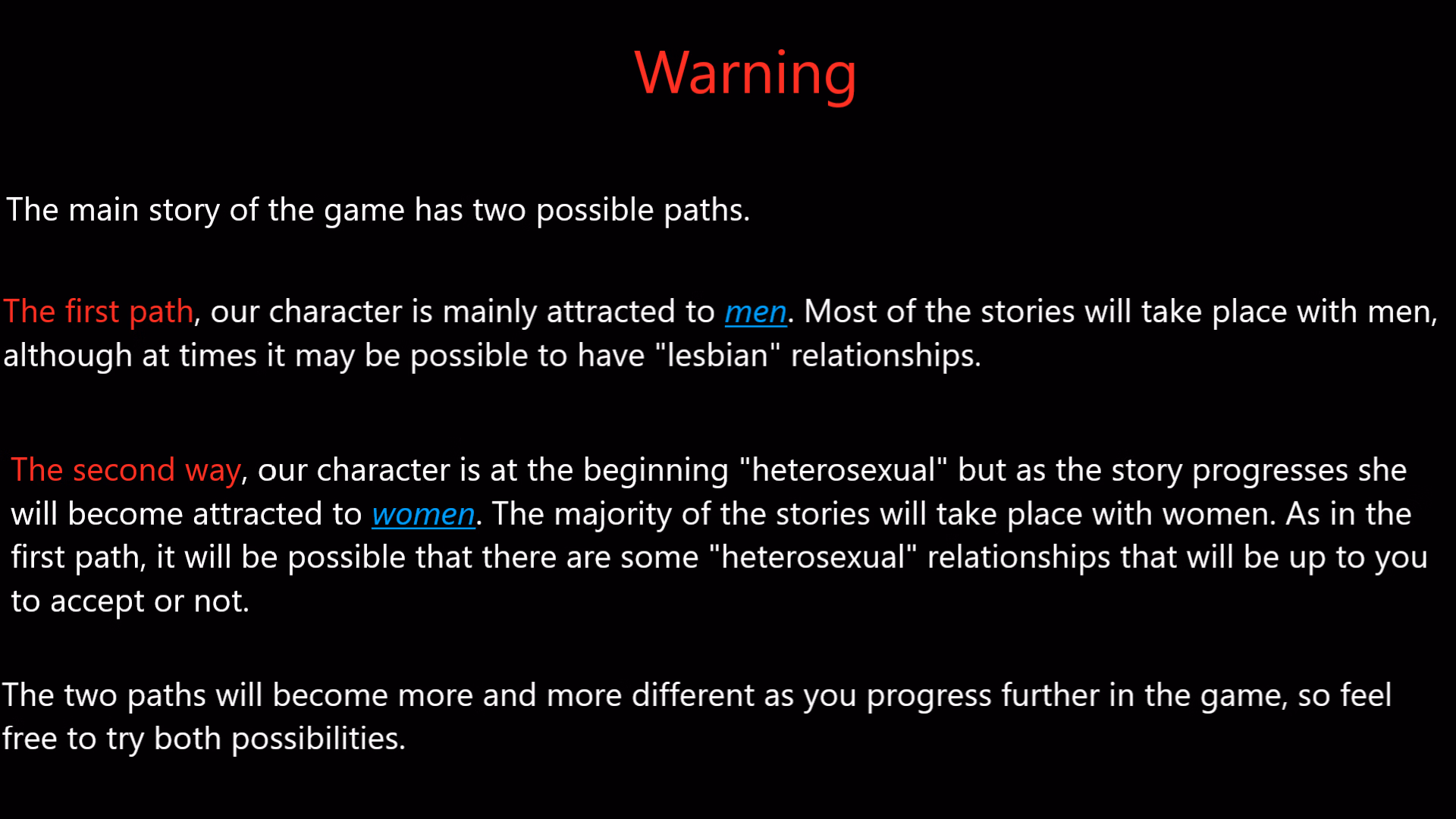 Warning

The main story of the game has two possible paths.

The first path, our character is mainly attracted to men. Most of the stories will take place with men, although at times it may be possible to have "lesbian" relationships.

The second way, our character is at the beginning "heterosexual" but as the story progresses she will become attracted to women. The majority of the stories will take place with women. As in the first path, it will be possible that there are some "heterosexual" relationships that will be up to you to accept or not.

The two paths will become more and more different as you progress further in the game, so feel free to try both possibilities.